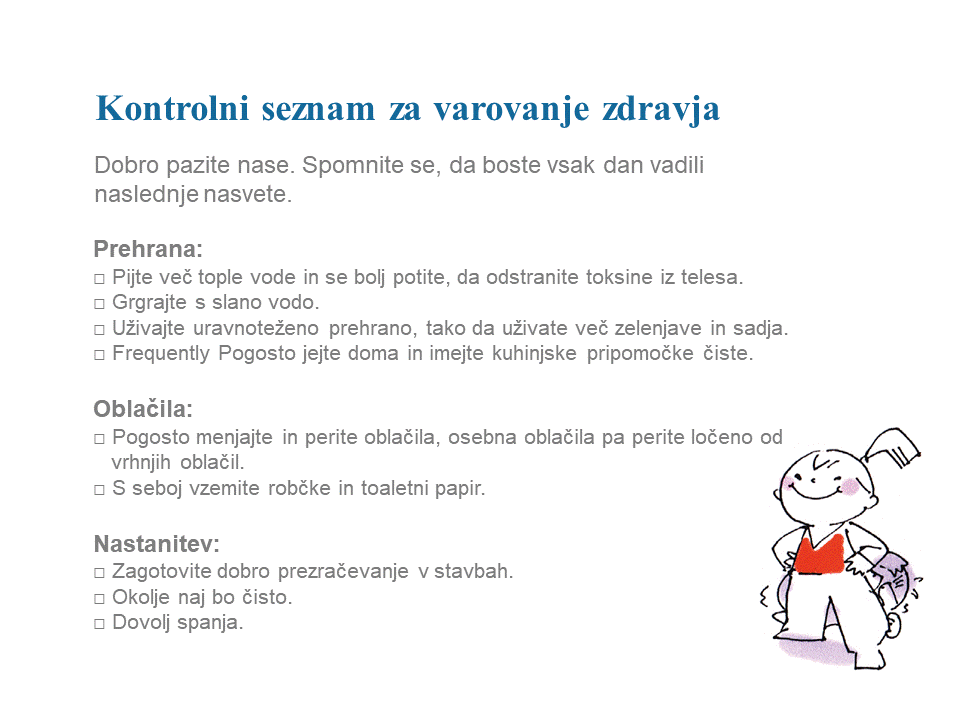 Kontrolni seznam za varovanje zdravja

Dobro pazite nase. Spomnite se, da boste vsak dan vadili naslednje nasvete.

Prehrana:
□ Pijte več tople vode in se bolj potite, da odstranite toksine iz telesa.
□ Grgrajte s slano vodo.
□ Uživajte uravnoteženo prehrano, tako da uživate več zelenjave in sadja.
□ Frequently Pogosto jejte doma in imejte kuhinjske pripomočke čiste.

Oblačila:
□ Pogosto menjajte in perite oblačila, osebna oblačila pa perite ločeno od vrhnjih oblačil.
□ S seboj vzemite robčke in toaletni papir.

Nastanitev:
□ Zagotovite dobro prezračevanje v stavbah.
□ Okolje naj bo čisto.
□ Dovolj spanja.